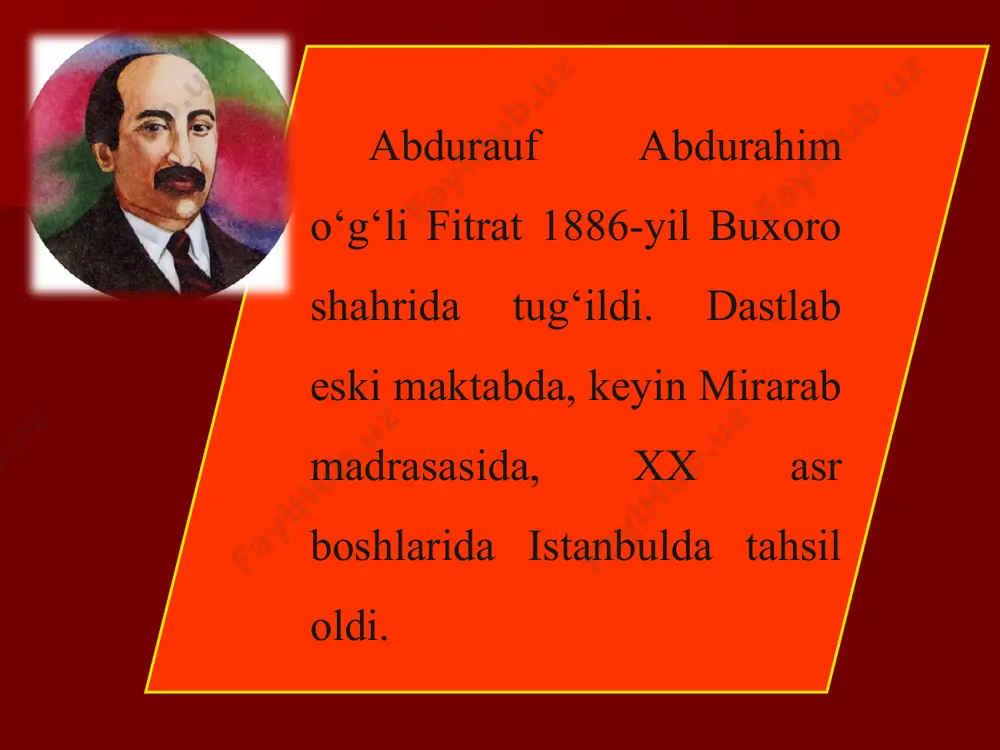 Abdurauf Abdurahim o‘g‘li Fitrat 1886-yil Buxoro shahrida tug‘ildi. Dastlab eski maktabda, keyin Mirarab madrasasida, XX asr boshlarida Istanbulda tahsil oldi.

FaylHub.uz